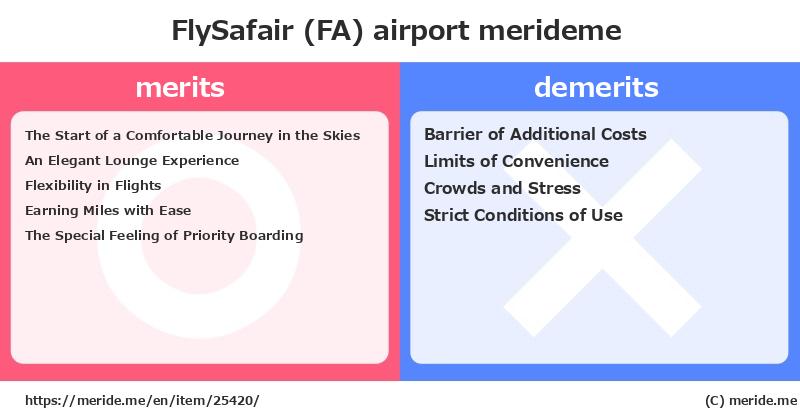 FlySafair (FA) airport merideme

merits

The Start of a Comfortable Journey in the Skies
An Elegant Lounge Experience
Flexibility in Flights
Earning Miles with Ease
The Special Feeling of Priority Boarding

demerits

Barrier of Additional Costs
Limits of Convenience
Crowds and Stress
Strict Conditions of Use

https://meride.me/en/item/25420/

(C) meride.me